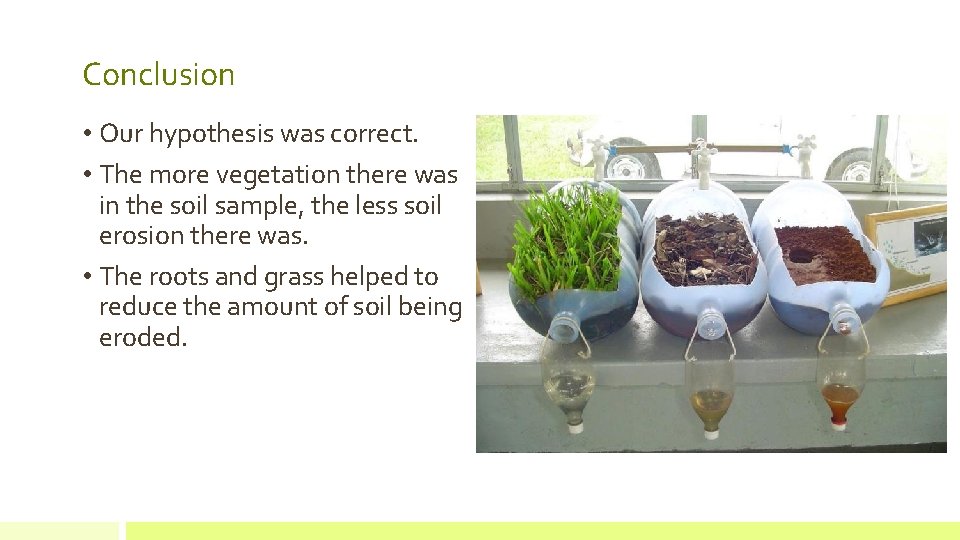 Conclusion

• Our hypothesis was correct.

• The more vegetation there was in the soil sample, the less soil erosion there was.

• The roots and grass helped to reduce the amount of soil being eroded.